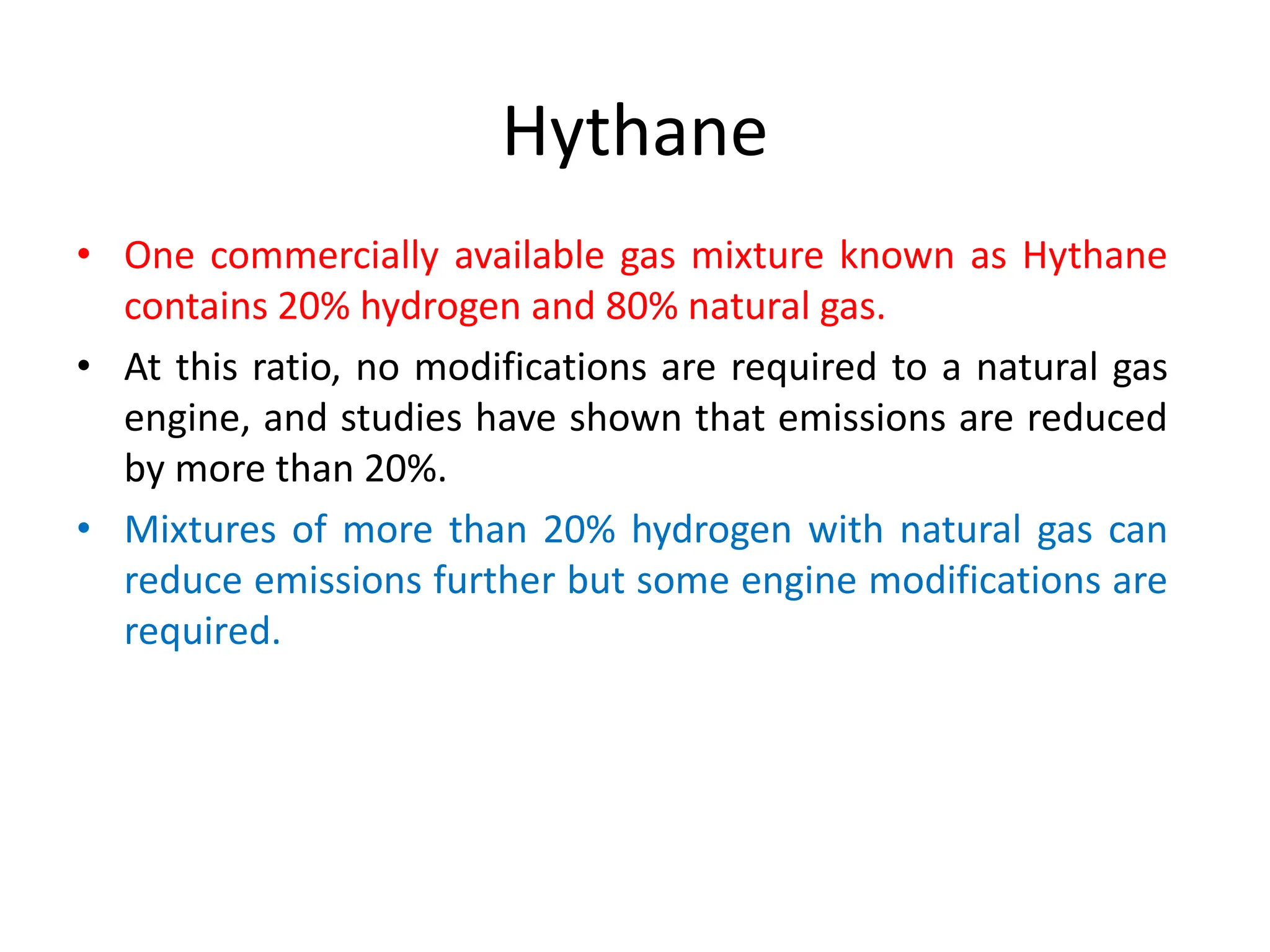 Hythane

• One commercially available gas mixture known as Hythane contains 20% hydrogen and 80% natural gas.

• At this ratio, no modifications are required to a natural gas engine, and studies have shown that emissions are reduced by more than 20%.

• Mixtures of more than 20% hydrogen with natural gas can reduce emissions further but some engine modifications are required.